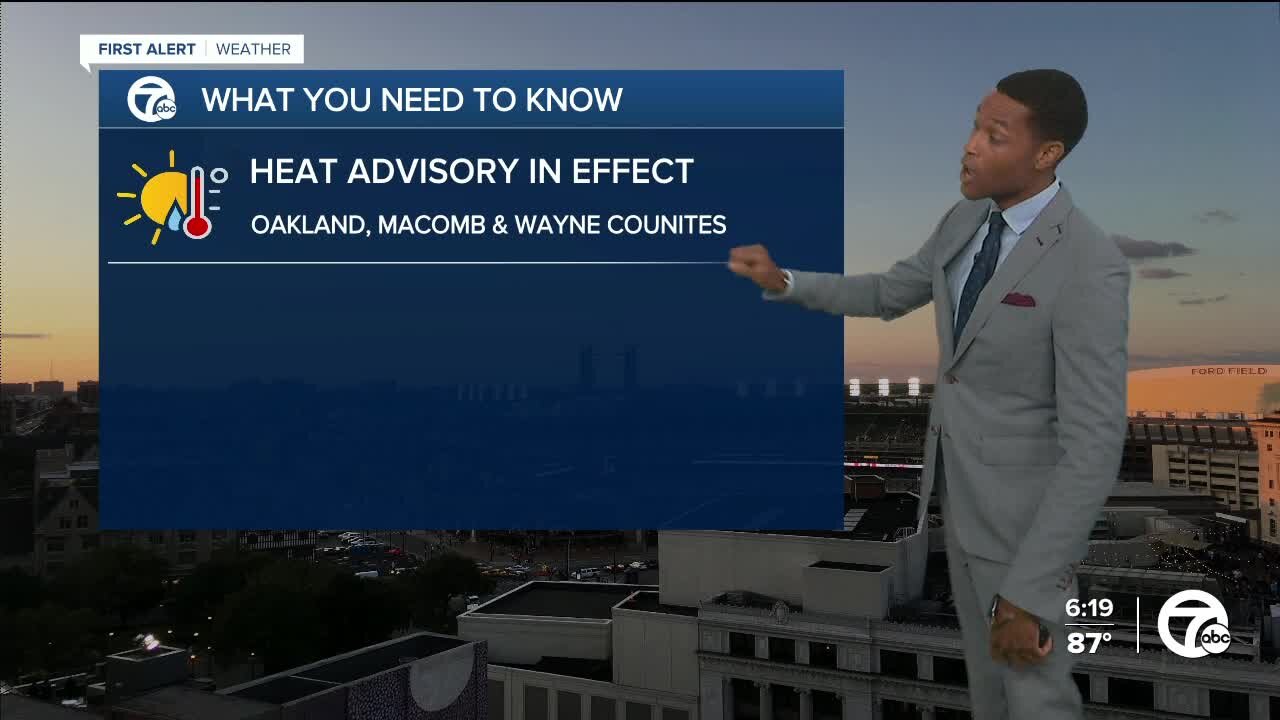 FIRST ALERT | WEATHER

7 abc WHAT YOU NEED TO KNOW

HEAT ADVISORY IN EFFECT

OAKLAND, MACOMB & WAYNE COUNITES

FORD FIELD

6:19
87°

7 abc